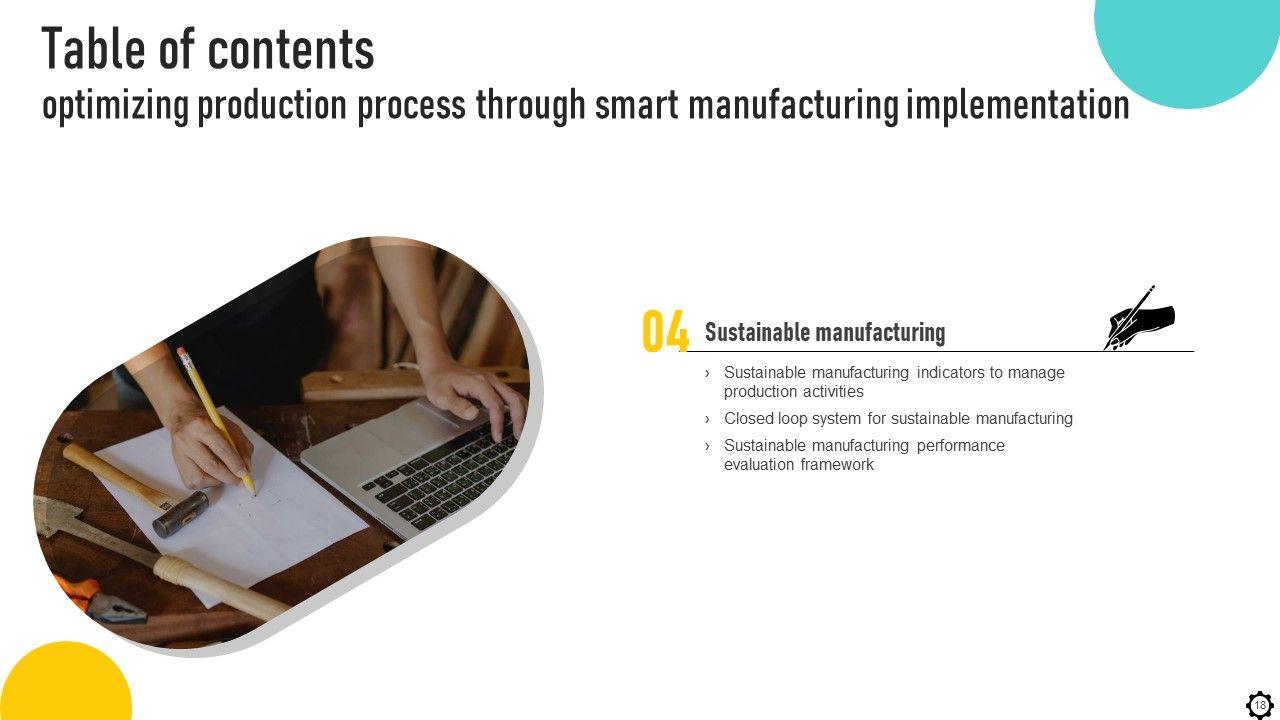 Table of contents
optimizing production process through smart manufacturing implementation

04 Sustainable manufacturing

› Sustainable manufacturing indicators to manage production activities
› Closed loop system for sustainable manufacturing
› Sustainable manufacturing performance evaluation framework

18